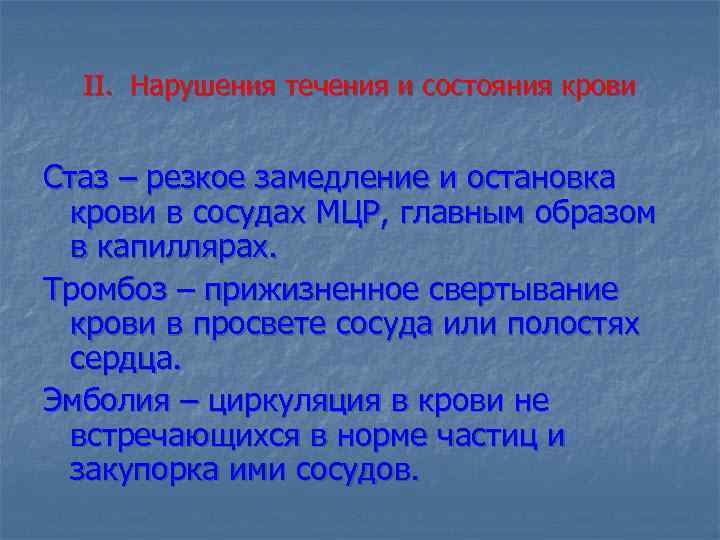 II. Нарушения течения и состояния крови

Стаз – резкое замедление и остановка крови в сосудах МЦР, главным образом в капиллярах.

Тромбоз – прижизненное свертывание крови в просвете сосуда или полостях сердца.

Эмболия – циркуляция в крови не встречающихся в норме частиц и закупорка ими сосудов.